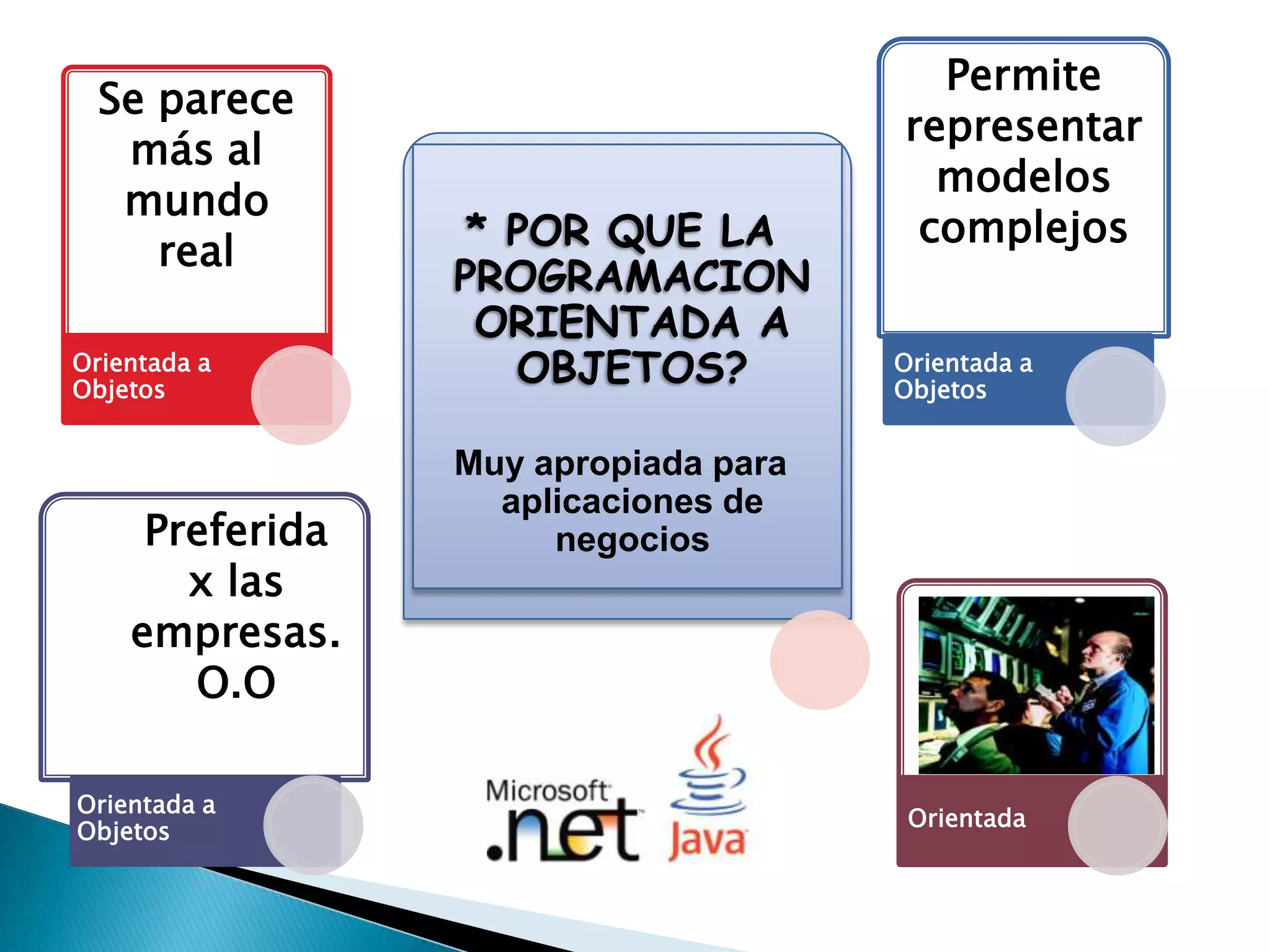 Se parece más al mundo real

Orientada a Objetos

* POR QUE LA PROGRAMACION ORIENTADA A OBJETOS?

Muy apropiada para aplicaciones de negocios

Permite representar modelos complejos

Orientada a Objetos

Preferida x las empresas. O.O

Orientada a Objetos

Microsoft .net

Java

Orientada